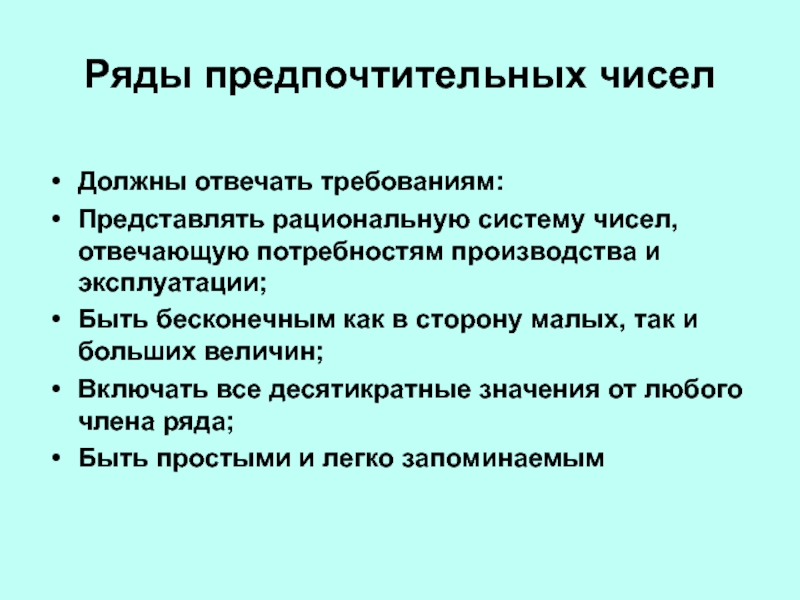 Ряды предпочтительных чисел

• Должны отвечать требованиям:
• Представлять рациональную систему чисел, отвечающую потребностям производства и эксплуатации;
• Быть бесконечным как в сторону малых, так и больших величин;
• Включать все десятикратные значения от любого члена ряда;
• Быть простыми и легко запоминаемым